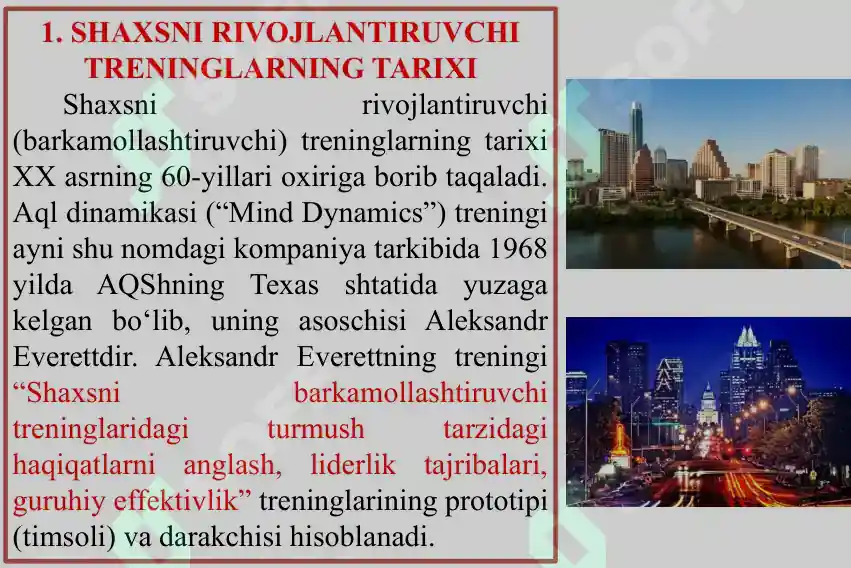 1. SHAXSNI RIVOJLANTIRUVCHI TRENINGLARNING TARIXI

Shaxsni rivojlantiruvchi (barkamollashtiruvchi) treninglarning tarixi XX asrning 60-yillari oxiriga borib taqaladi. Aql dinamikasi (“Mind Dynamics”) treningi ayni shu nomdagi kompaniya tarkibida 1968 yilda AQShning Texas shtatida yuzaga kelgan bo‘lib, uning asoschisi Aleksandr Everettdir. Aleksandr Everettning treningi “Shaxsni barkamollashtiruvchi treninglaridagi turmush tarzidagi haqiqatlarni anglash, liderlik tajribalari, guruhiy effektivlik” treninglarining prototipi (timsoli) va darakchisi hisoblanadi.